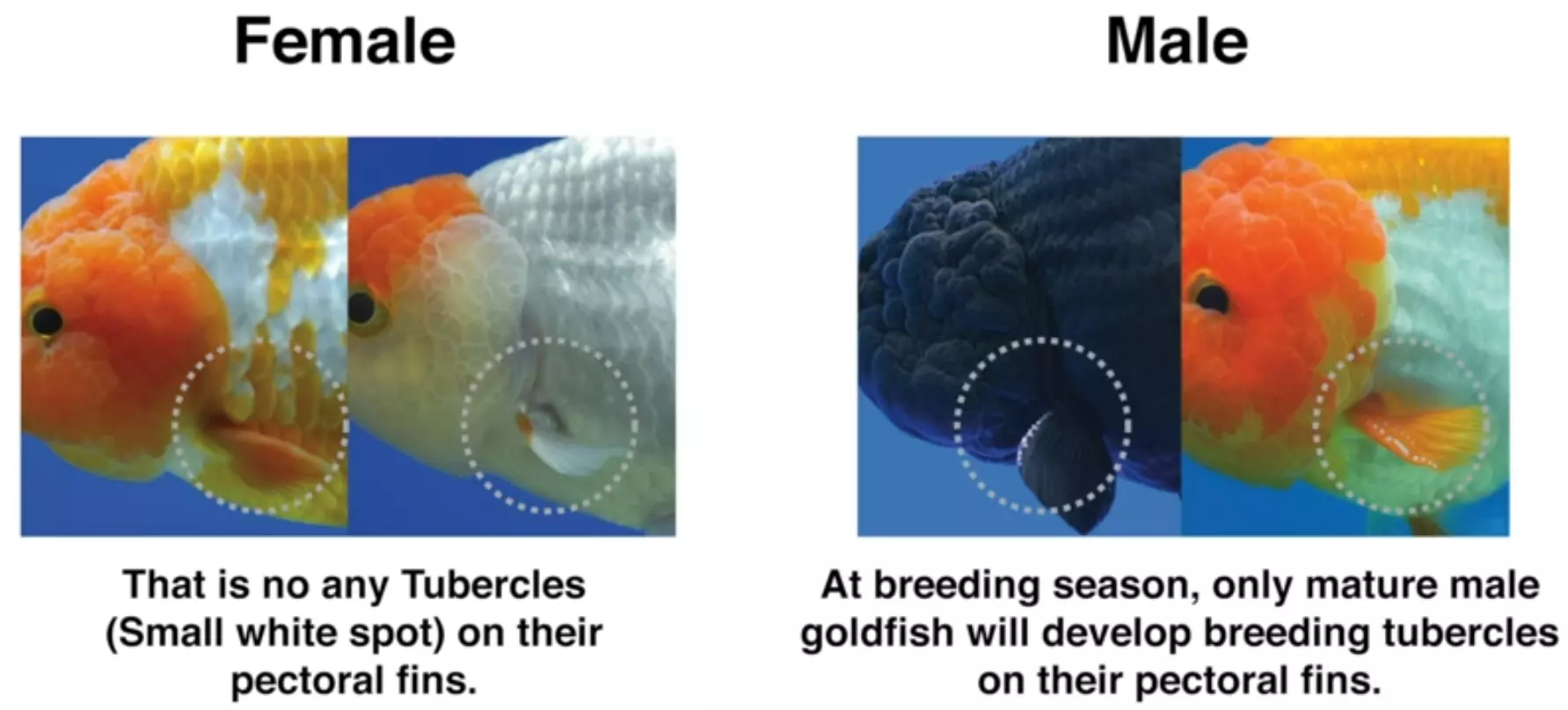 Female

That is no any Tubercles (Small white spot) on their pectoral fins.

Male

At breeding season, only mature male goldfish will develop breeding tubercles on their pectoral fins.